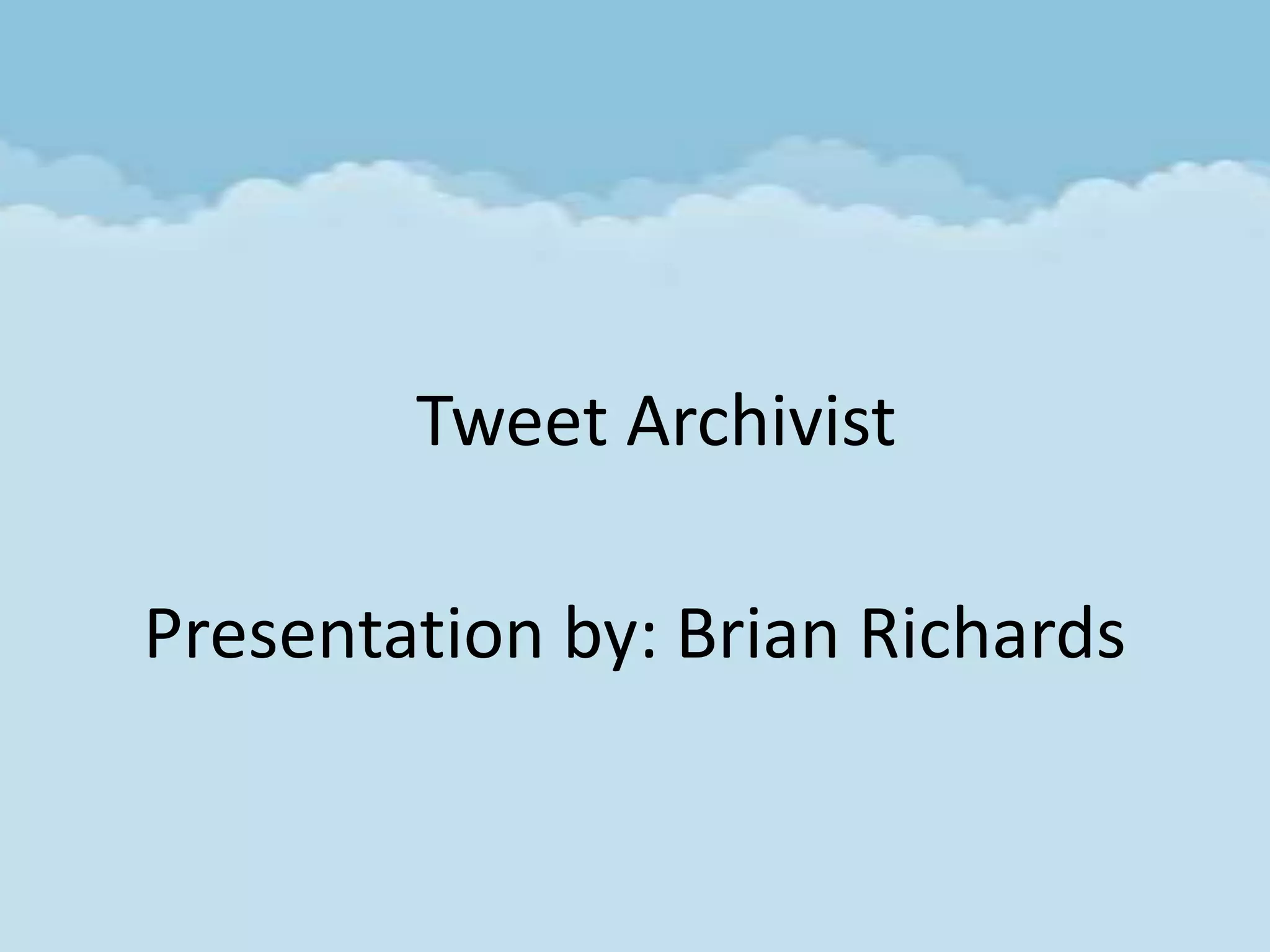 Tweet Archivist

Presentation by: Brian Richards